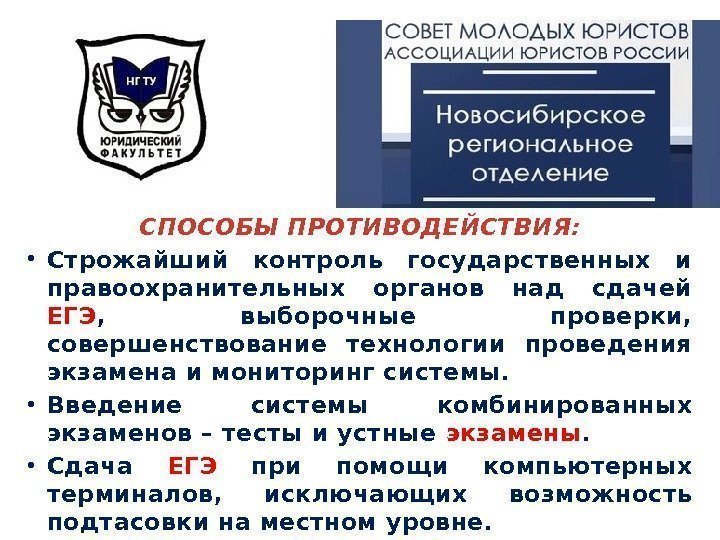 НГТУ
ЮРИДИЧЕСКИЙ ФАКУЛЬТЕТ

СОВЕТ МОЛОДЫХ ЮРИСТОВ
АССОЦИАЦИИ ЮРИСТОВ РОССИИ

Новосибирское региональное отделение

СПОСОБЫ ПРОТИВОДЕЙСТВИЯ:

• Строжайший контроль государственных и правоохранительных органов над сдачей ЕГЭ, выборочные проверки, совершенствование технологии проведения экзамена и мониторинг системы.

• Введение системы комбинированных экзаменов – тесты и устные экзамены.

• Сдача ЕГЭ при помощи компьютерных терминалов, исключающих возможность подтасовки на местном уровне.